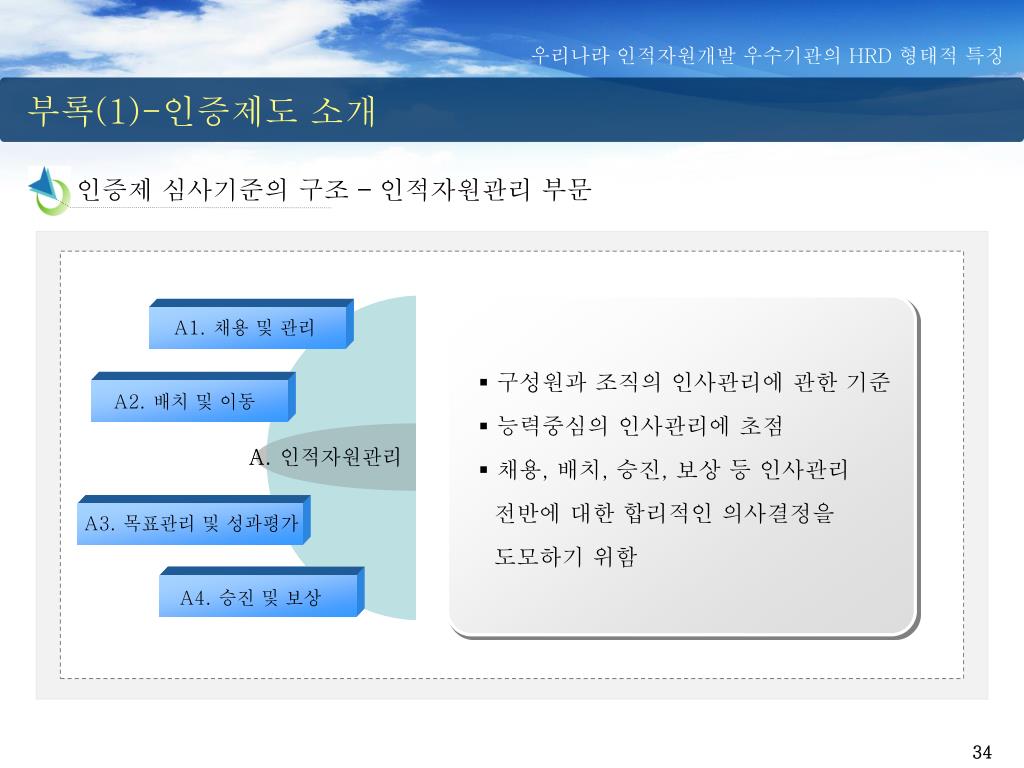 우리나라 인적자원개발 우수기관의 HRD 형태적 특징

부록(1)-인증제도 소개

인증제 심사기준의 구조 – 인적자원관리 부문

A1. 채용 및 관리

A2. 배치 및 이동

A. 인적자원관리

A3. 목표관리 및 성과평가

A4. 승진 및 보상

▪ 구성원과 조직의 인사관리에 관한 기준
▪ 능력중심의 인사관리에 초점
▪ 채용, 배치, 승진, 보상 등 인사관리 전반에 대한 합리적인 의사결정을 도모하기 위함

34